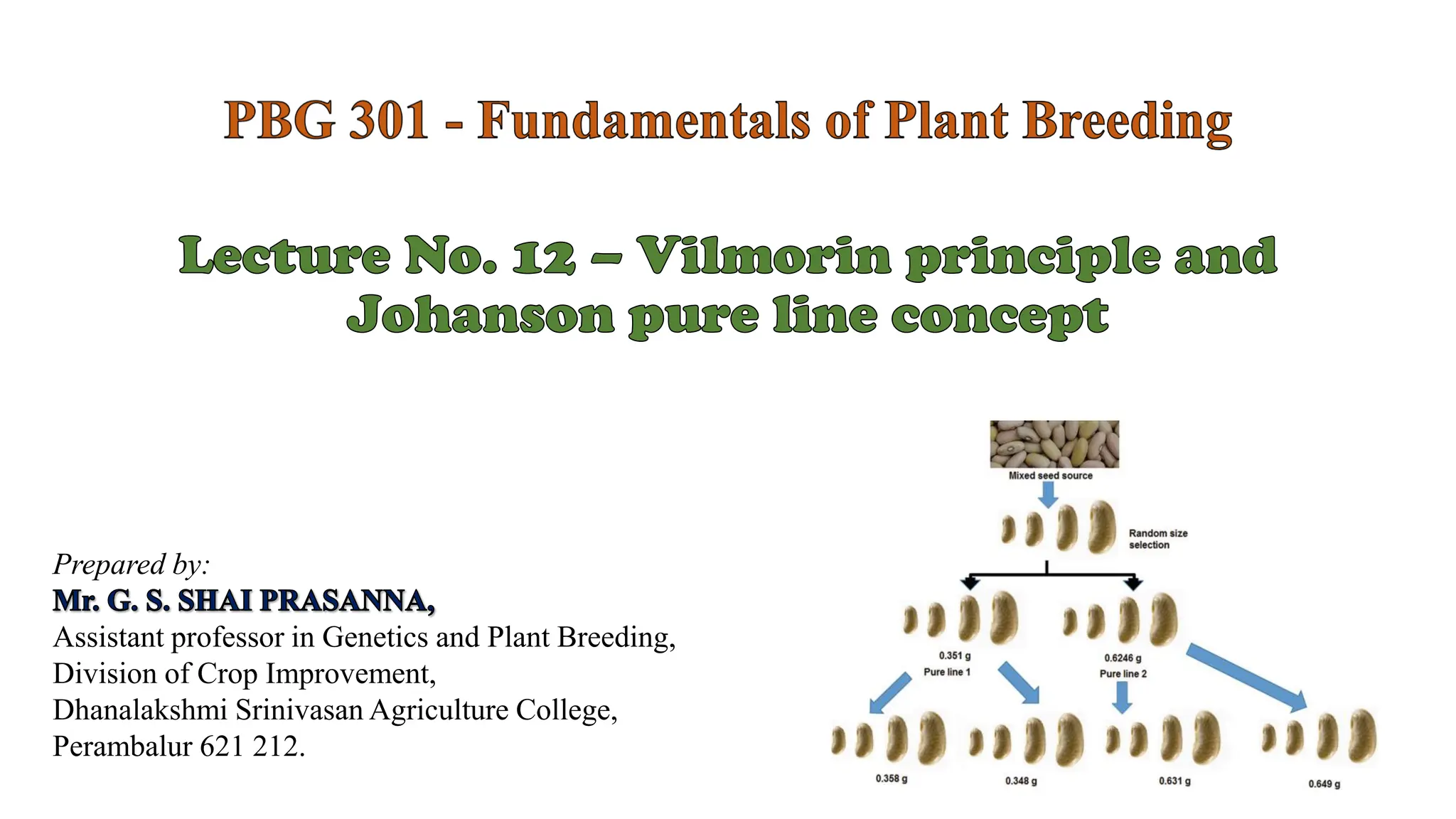 PBG 301 - Fundamentals of Plant Breeding

Lecture No. 12 – Vilmorin principle and Johanson pure line concept

Prepared by:
Mr. G. S. SHAI PRASANNA,
Assistant professor in Genetics and Plant Breeding,
Division of Crop Improvement,
Dhanalakshmi Srinivasan Agriculture College,
Perambalur 621 212.

Mixed seed source

Random size selection

0.351 g
Pure line 1

0.6246 g
Pure line 2

0.358 g

0.348 g

0.631 g

0.649 g